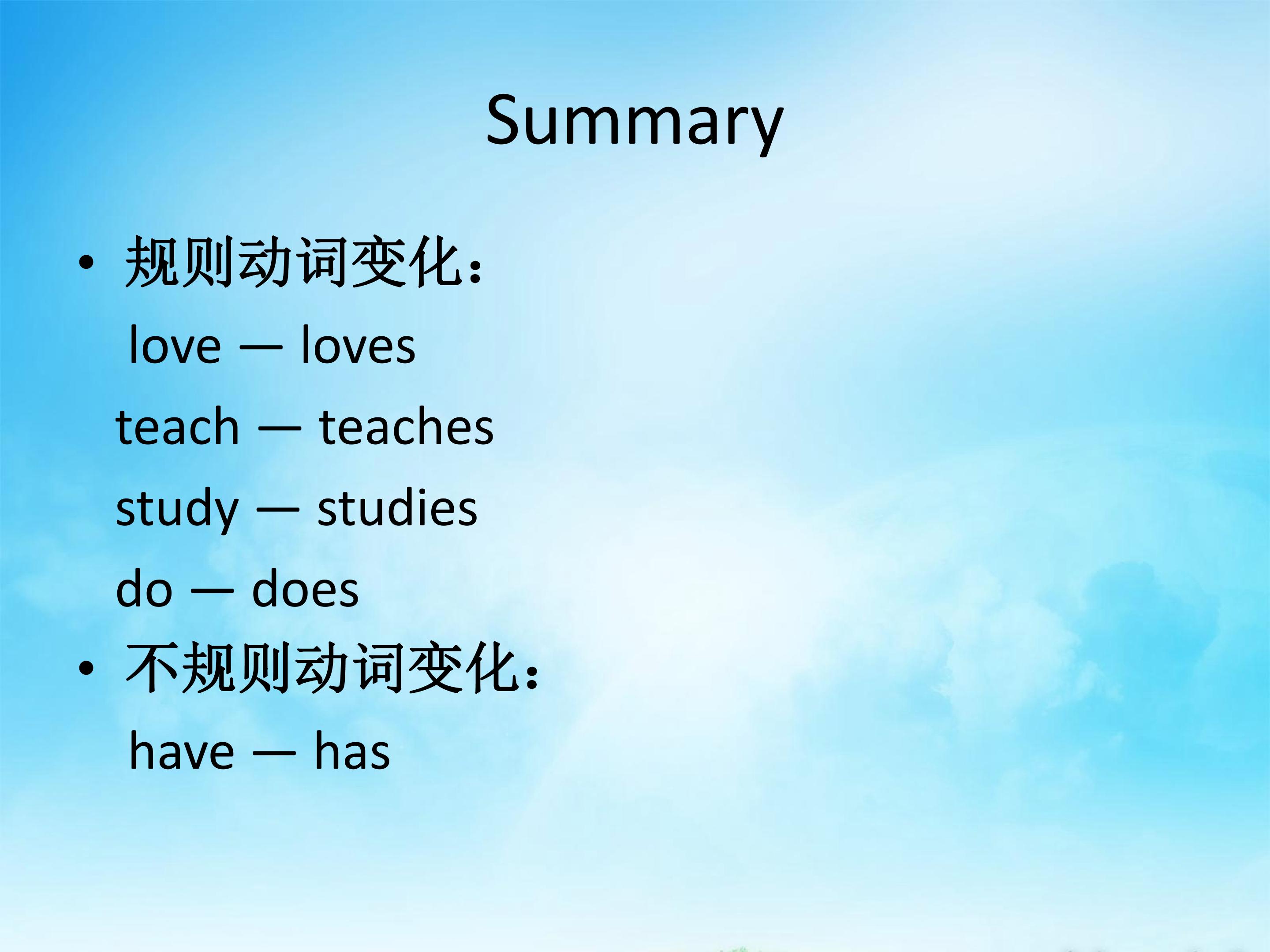 Summary

• 规则动词变化：

love — loves

teach — teaches

study — studies

do — does

• 不规则动词变化：

have — has